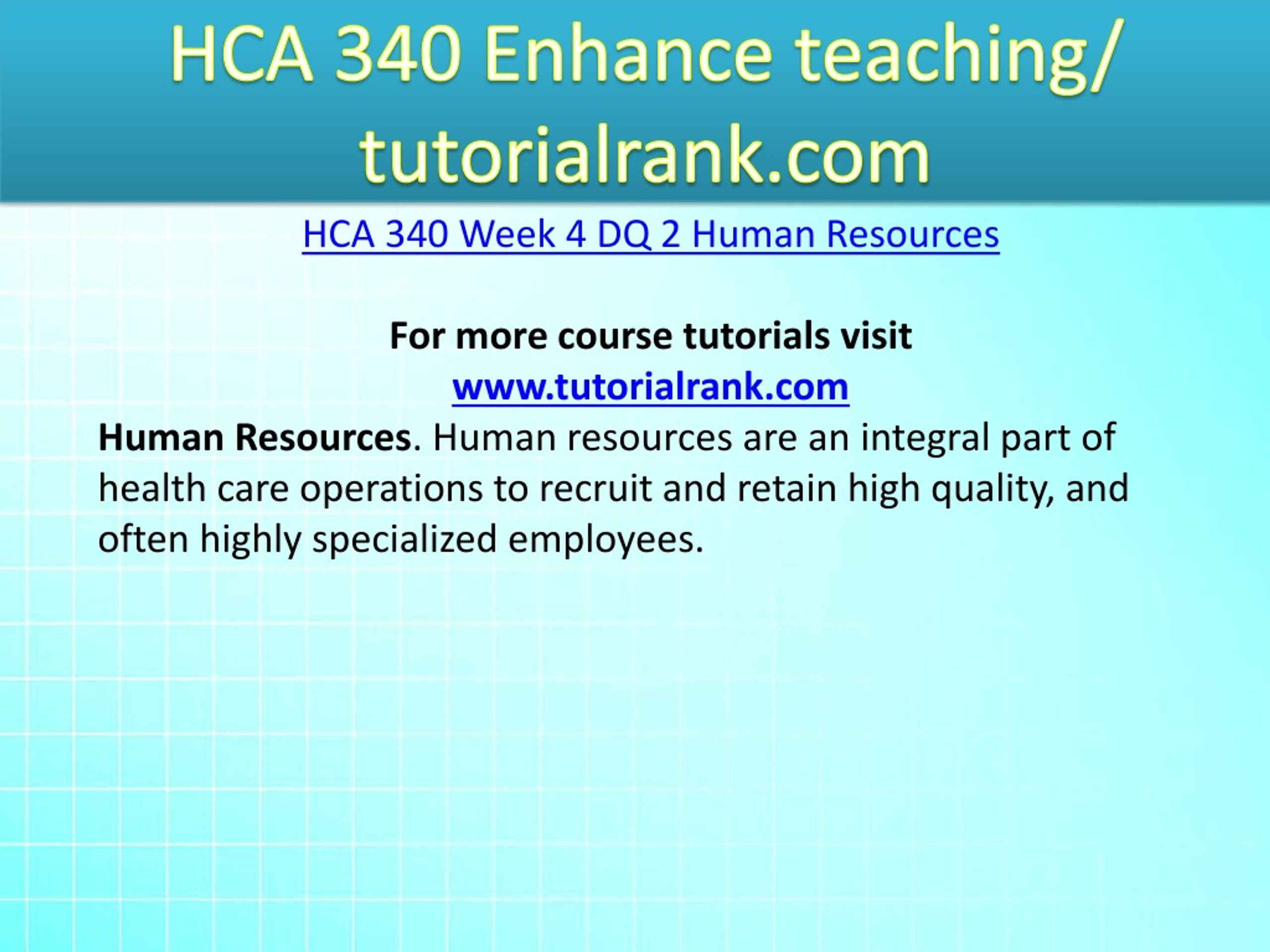 HCA 340 Enhance teaching/ tutorialrank.com

HCA 340 Week 4 DQ 2 Human Resources

For more course tutorials visit
www.tutorialrank.com

Human Resources. Human resources are an integral part of health care operations to recruit and retain high quality, and often highly specialized employees.